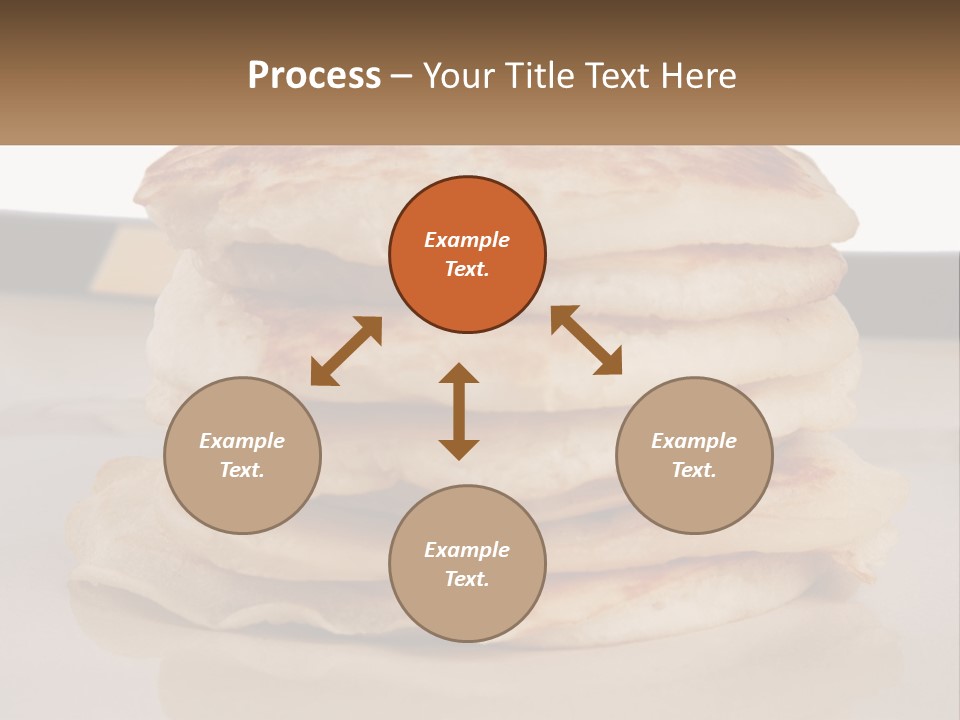 Process – Your Title Text Here

Example Text.

Example Text.

Example Text.

Example Text.